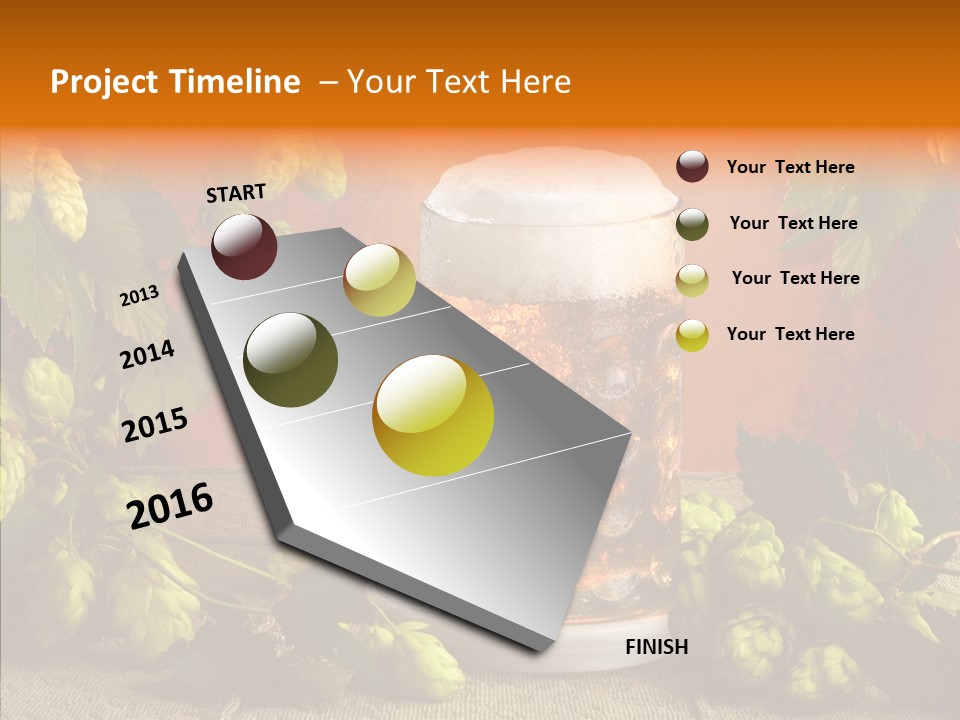 Project Timeline – Your Text Here

START

2013

2014

2015

2016

FINISH

Your Text Here

Your Text Here

Your Text Here

Your Text Here